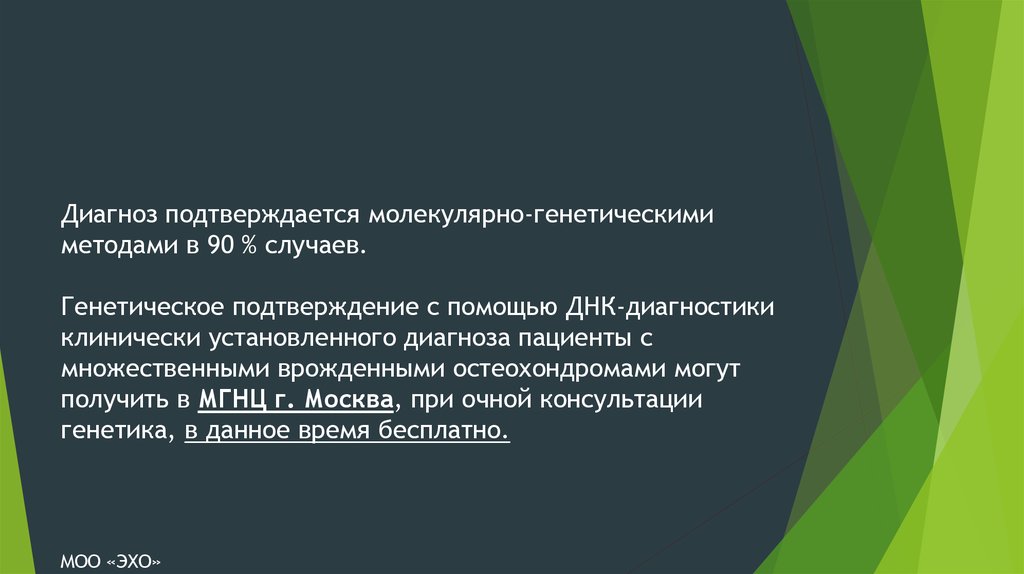 Диагноз подтверждается молекулярно-генетическими методами в 90 % случаев.

Генетическое подтверждение с помощью ДНК-диагностики клинически установленного диагноза пациенты с множественными врожденными остеохондромами могут получить в МГНЦ г. Москва, при очной консультации генетика, в данное время бесплатно.

МОО «ЭХО»